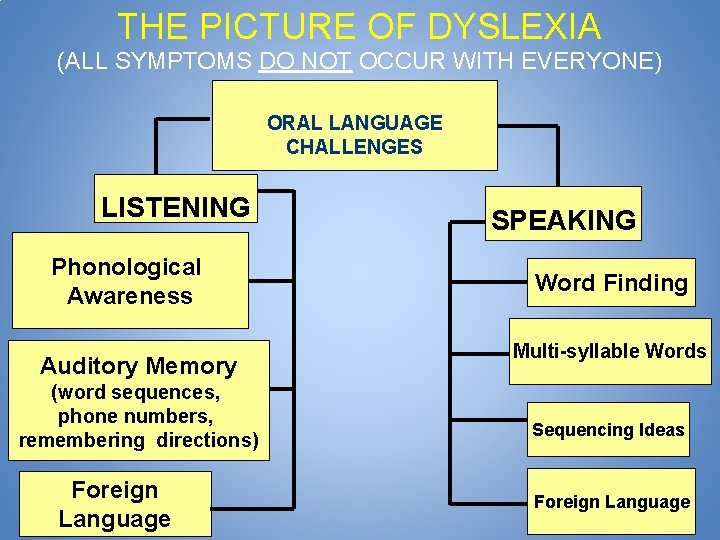 THE PICTURE OF DYSLEXIA
(ALL SYMPTOMS DO NOT OCCUR WITH EVERYONE)

ORAL LANGUAGE CHALLENGES

LISTENING

Phonological Awareness

Auditory Memory (word sequences, phone numbers, remembering directions)

Foreign Language

SPEAKING

Word Finding

Multi-syllable Words

Sequencing Ideas

Foreign Language